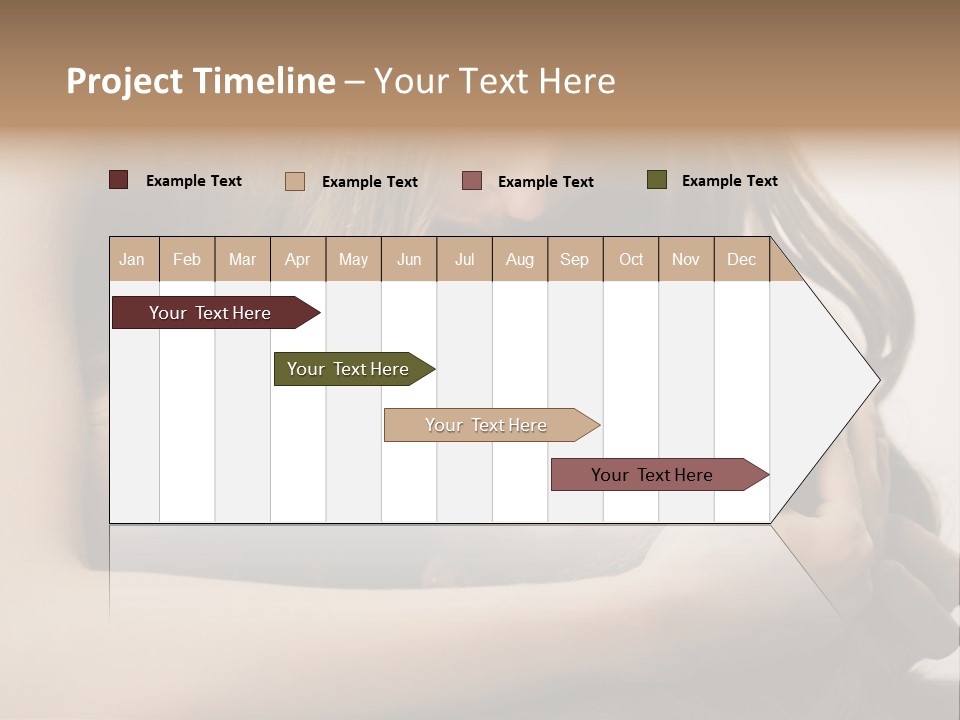 Project Timeline – Your Text Here

Example Text Example Text Example Text Example Text

| Jan | Feb | Mar | Apr | May | Jun | Jul | Aug | Sep | Oct | Nov | Dec |
|---|---|---|---|---|---|---|---|---|---|---|---|

Your Text Here

Your Text Here

Your Text Here

Your Text Here